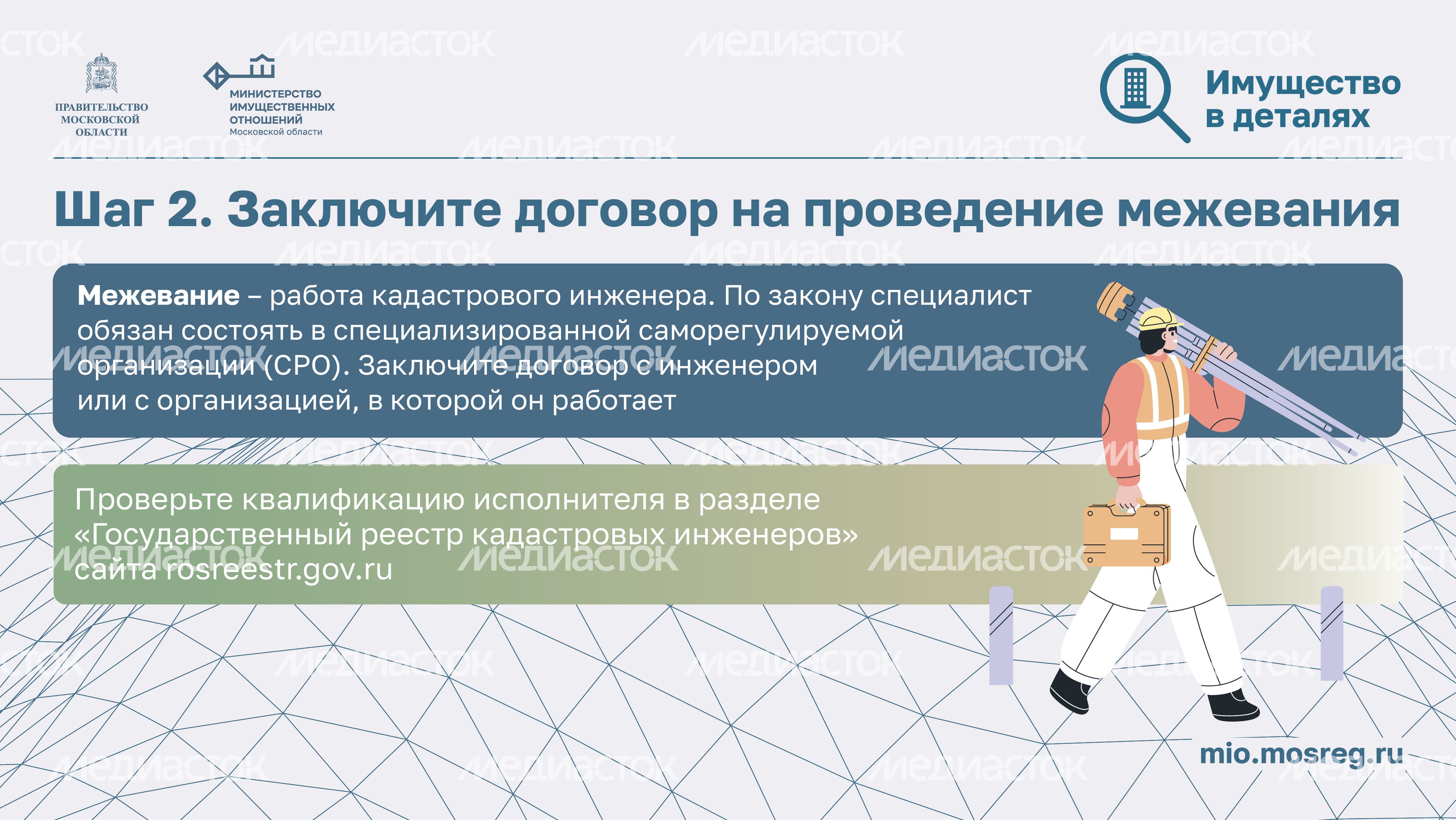 ПРАВИТЕЛЬСТВО МОСКОВСКОЙ ОБЛАСТИ

МИНИСТЕРСТВО ИМУЩЕСТВЕННЫХ ОТНОШЕНИЙ Московской области

Имущество в деталях

Шаг 2. Заключите договор на проведение межевания

Межевание – работа кадастрового инженера. По закону специалист обязан состоять в специализированной саморегулируемой организации (СРО). Заключите договор с инженером или с организацией, в которой он работает

Проверьте квалификацию исполнителя в разделе «Государственный реестр кадастровых инженеров» сайта rosreestr.gov.ru

mio.mosreg.ru

МЕДИАСТОК